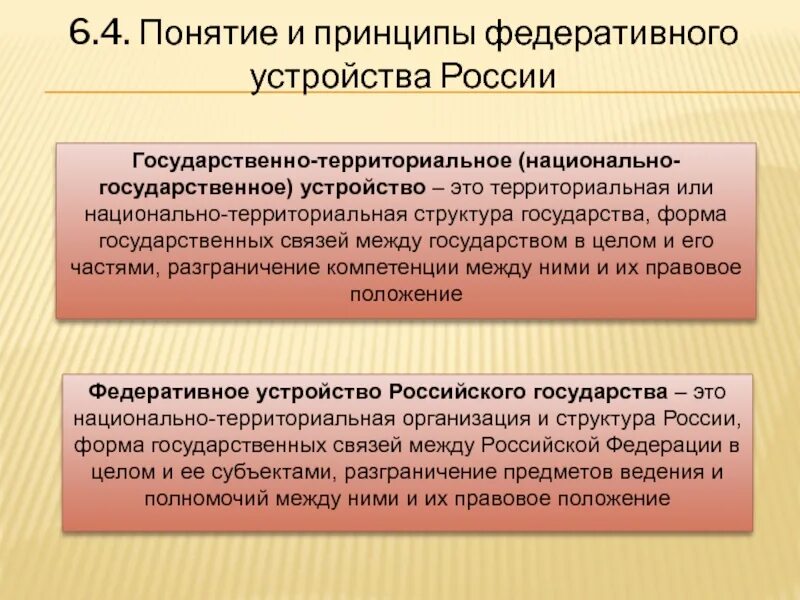 6.4. Понятие и принципы федеративного устройства России

Государственно-территориальное (национально-государственное) устройство – это территориальная или национально-территориальная структура государства, форма государственных связей между государством в целом и его частями, разграничение компетенции между ними и их правовое положение

Федеративное устройство Российского государства – это национально-территориальная организация и структура России, форма государственных связей между Российской Федерации в целом и ее субъектами, разграничение предметов ведения и полномочий между ними и их правовое положение